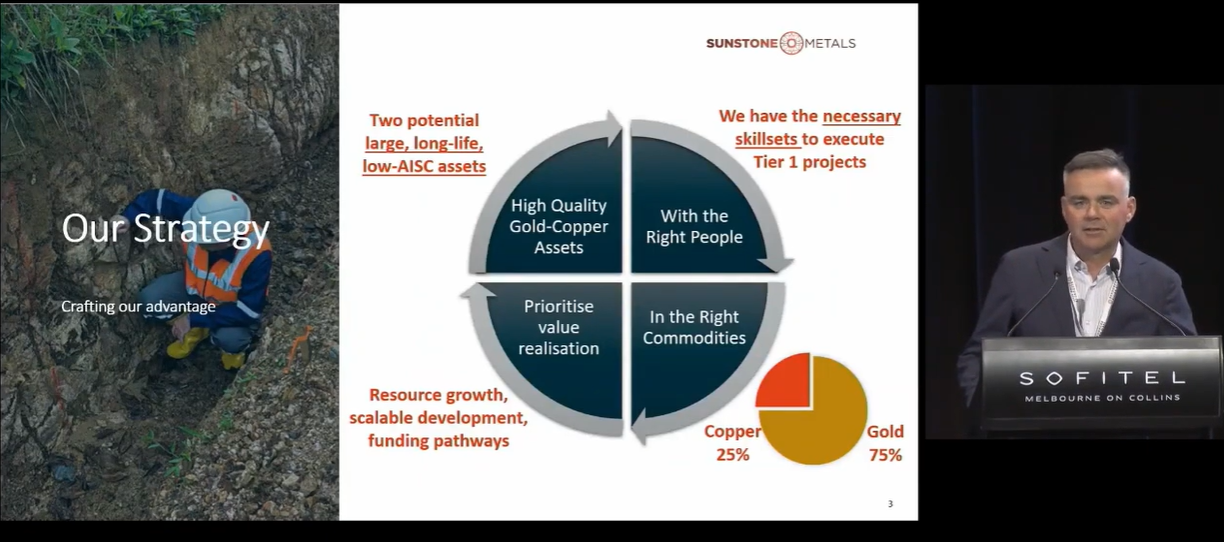 Our Strategy

Crafting our advantage

SUNSTONE METALS

Two potential large, long-life, low-AISC assets

We have the necessary skillsets to execute Tier 1 projects

High Quality Gold-Copper Assets

With the Right People

Prioritise value realisation

In the Right Commodities

Resource growth, scalable development, funding pathways

Copper 25%

Gold 75%

3

SOFITEL
MELBOURNE ON COLLINS